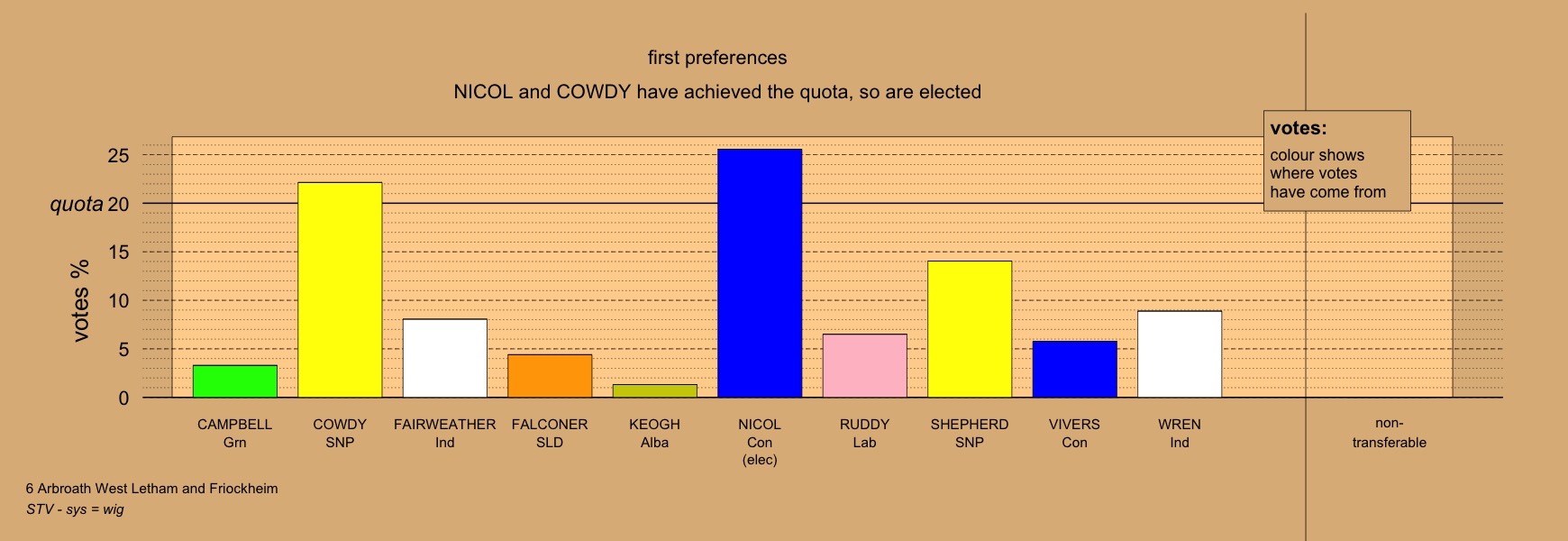 first preferences

NICOL and COWDY have achieved the quota, so are elected

votes:
colour shows where votes have come from

votes %

25
quota 20
15
10
5
0

CAMPBELL Grn
COWDY SNP
FAIRWEATHER Ind
FALCONER SLD
KEOGH Alba
NICOL Con (elec)
RUDDY Lab
SHEPHERD SNP
VIVERS Con
WREN Ind
non-transferable

6 Arbroath West Letham and Friockheim
STV - sys = wig